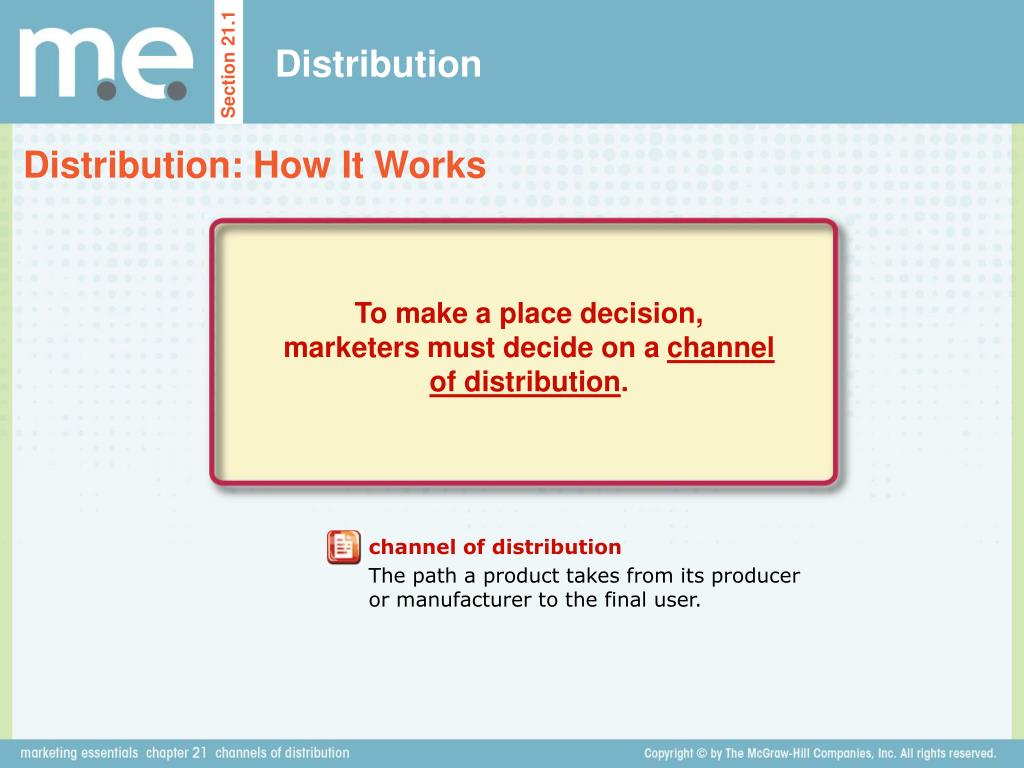 m.e.

Section 21.1

Distribution

Distribution: How It Works

To make a place decision, marketers must decide on a channel of distribution.

channel of distribution
The path a product takes from its producer or manufacturer to the final user.

marketing essentials chapter 21 channels of distribution

Copyright © by The McGraw-Hill Companies, Inc. All rights reserved.